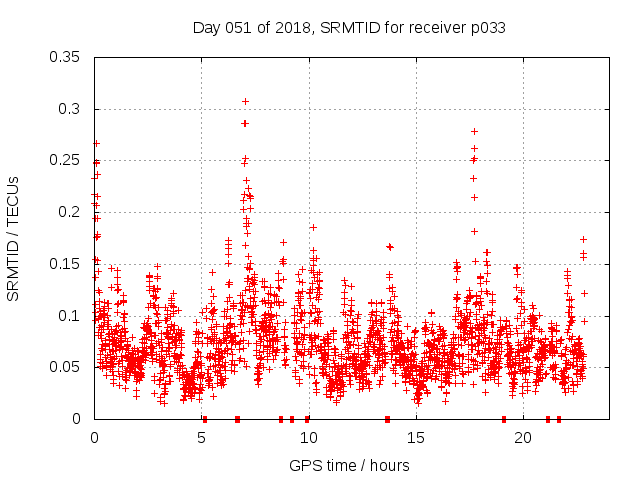 Day 051 of 2018, SRMTID for receiver p033

SRMTID / TECUs

0.35
0.3
0.25
0.2
0.15
0.1
0.05
0

0
5
10
15
20

GPS time / hours